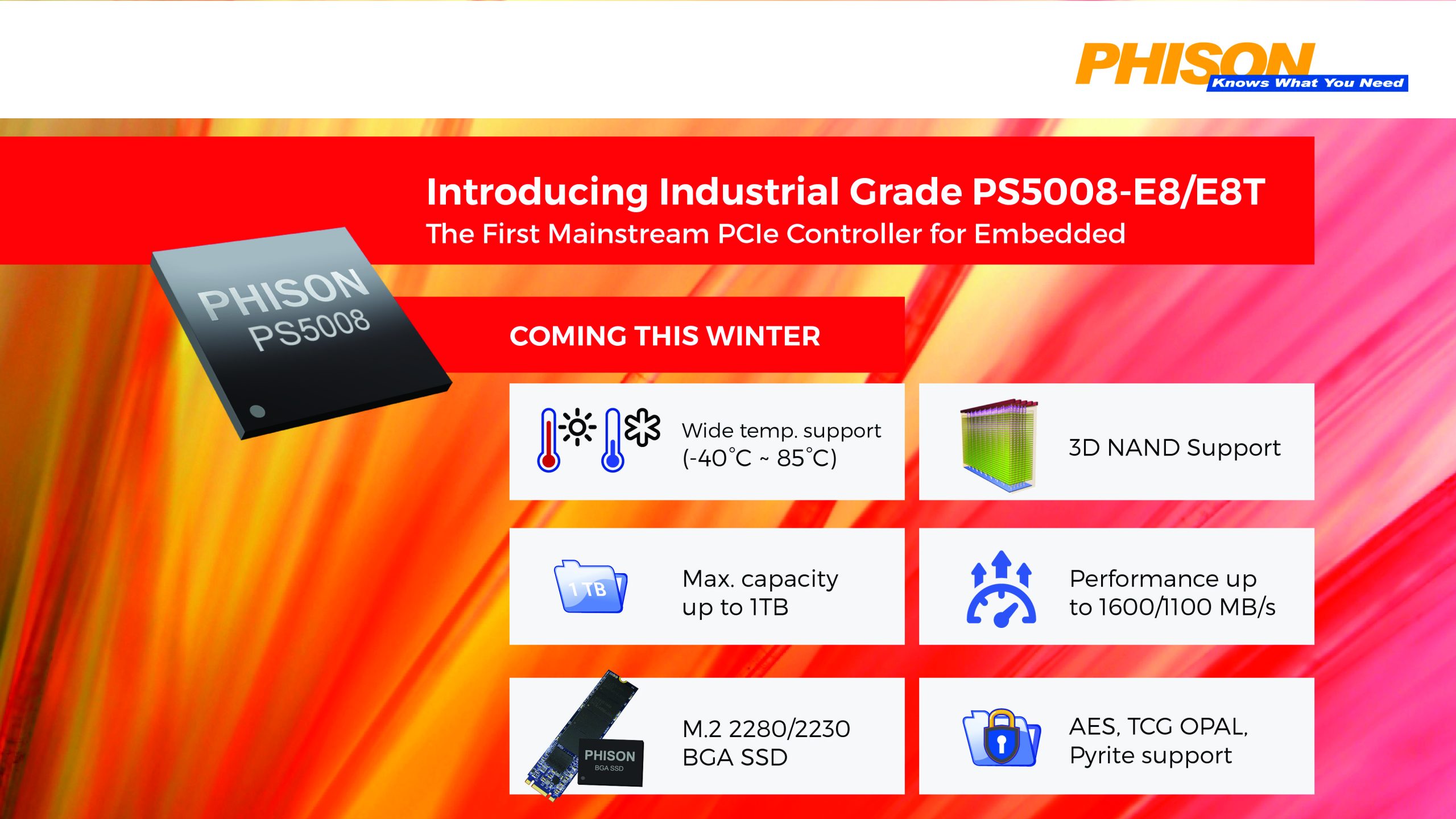 PHISON
Knows What You Need

Introducing Industrial Grade PS5008-E8/E8T
The First Mainstream PCIe Controller for Embedded

PHISON
PS5008

COMING THIS WINTER

Wide temp. support (-40°C ~ 85°C)

3D NAND Support

1 TB

Max. capacity up to 1TB

Performance up to 1600/1100 MB/s

PHISON
BGA SSD

M.2 2280/2230 BGA SSD

AES, TCG OPAL, Pyrite support